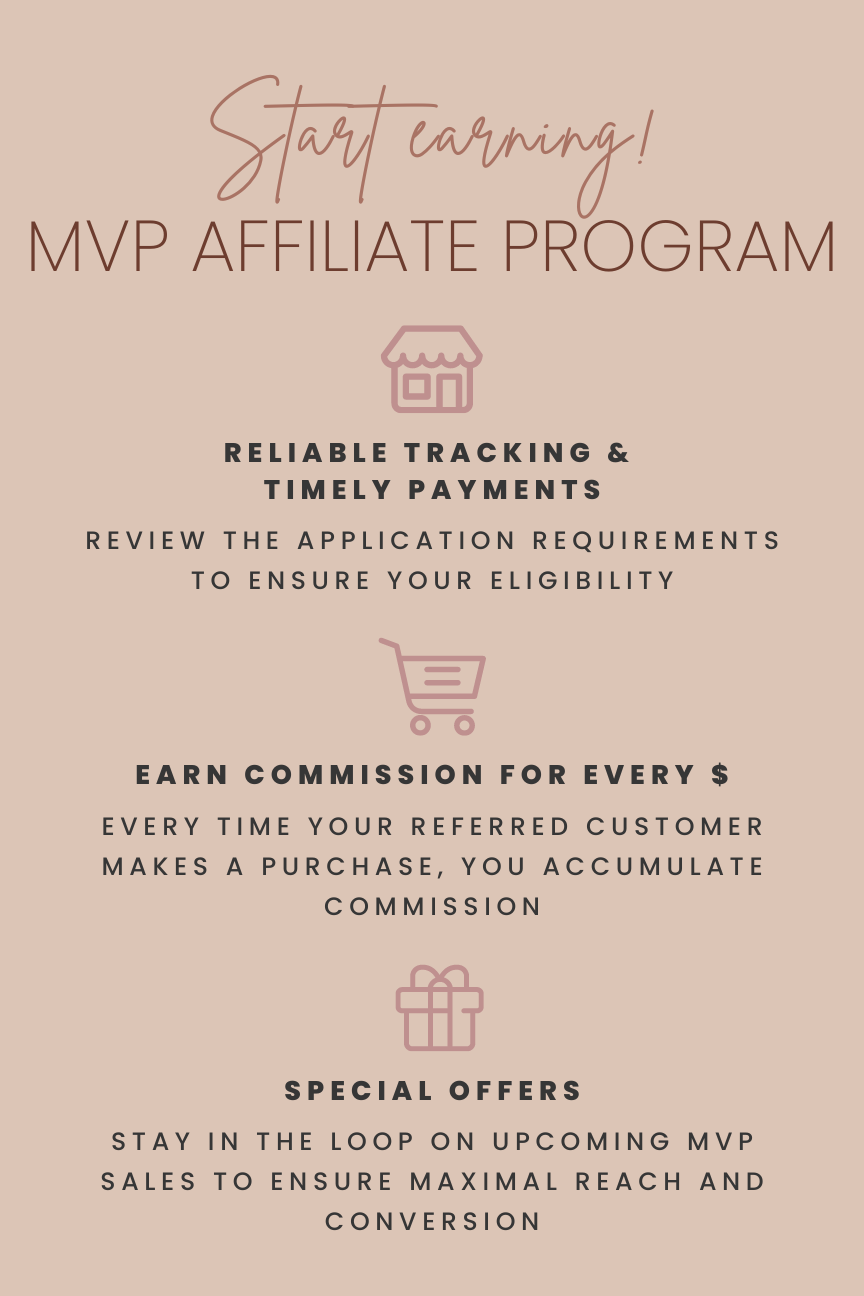 Start earning!
MVP AFFILIATE PROGRAM

RELIABLE TRACKING & TIMELY PAYMENTS

REVIEW THE APPLICATION REQUIREMENTS TO ENSURE YOUR ELIGIBILITY

EARN COMMISSION FOR EVERY $

EVERY TIME YOUR REFERRED CUSTOMER MAKES A PURCHASE, YOU ACCUMULATE COMMISSION

SPECIAL OFFERS

STAY IN THE LOOP ON UPCOMING MVP SALES TO ENSURE MAXIMAL REACH AND CONVERSION